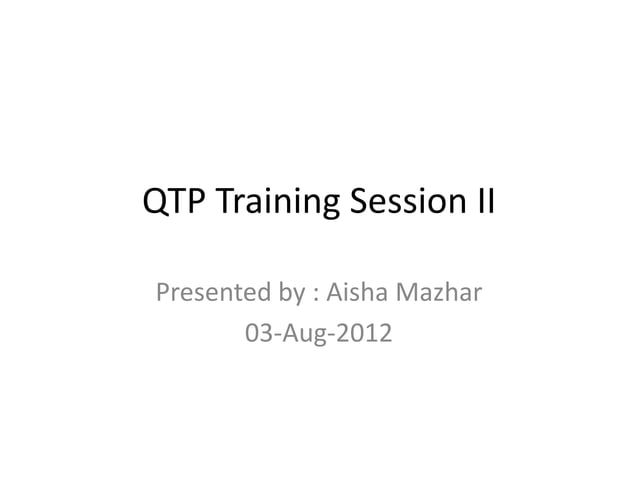 QTP Training Session II

Presented by : Aisha Mazhar
03-Aug-2012